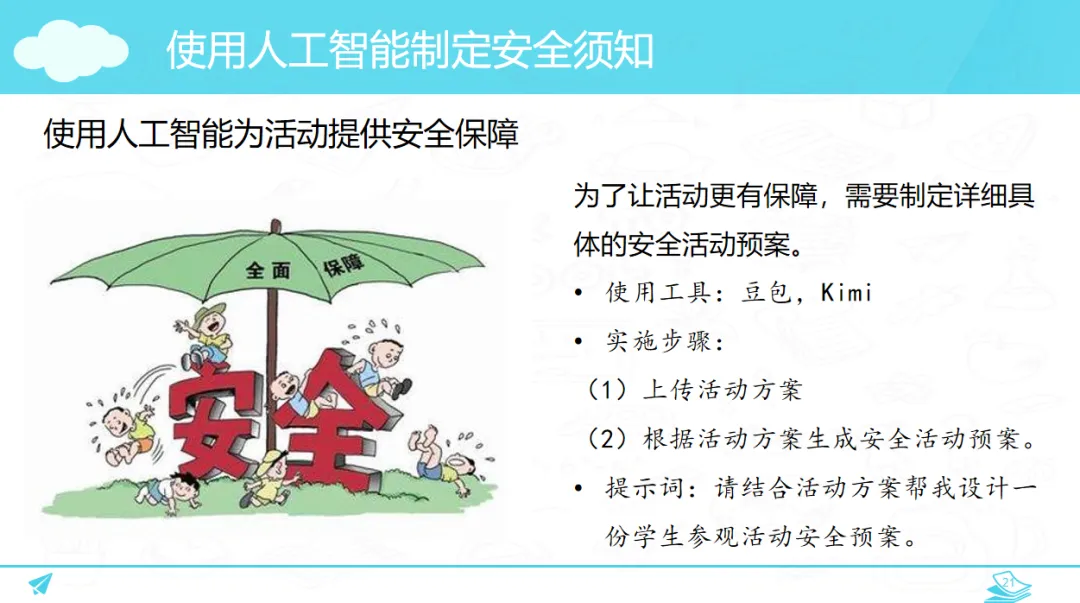 使用人工智能制定安全须知

使用人工智能为活动提供安全保障

全面 保障

安全

为了让活动更有保障，需要制定详细具体的安全活动预案。

• 使用工具：豆包，Kimi

• 实施步骤：

（1）上传活动方案

（2）根据活动方案生成安全活动预案。

• 提示词：请结合活动方案帮我设计一份学生参观活动安全预案。

21